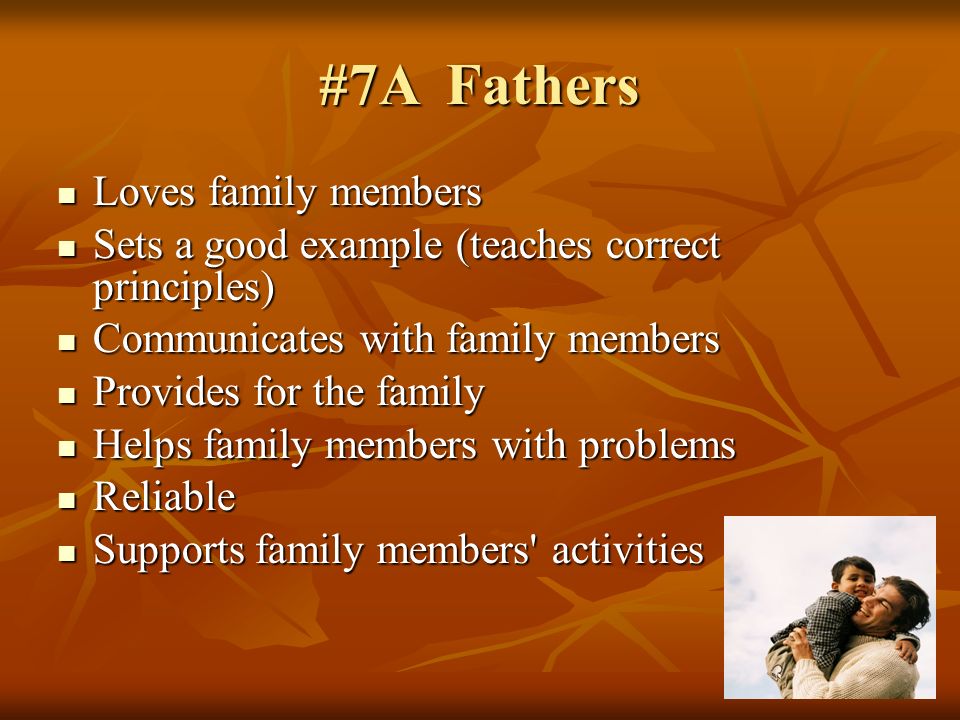 #7A Fathers

- Loves family members
- Sets a good example (teaches correct principles)
- Communicates with family members
- Provides for the family
- Helps family members with problems
- Reliable
- Supports family members' activities